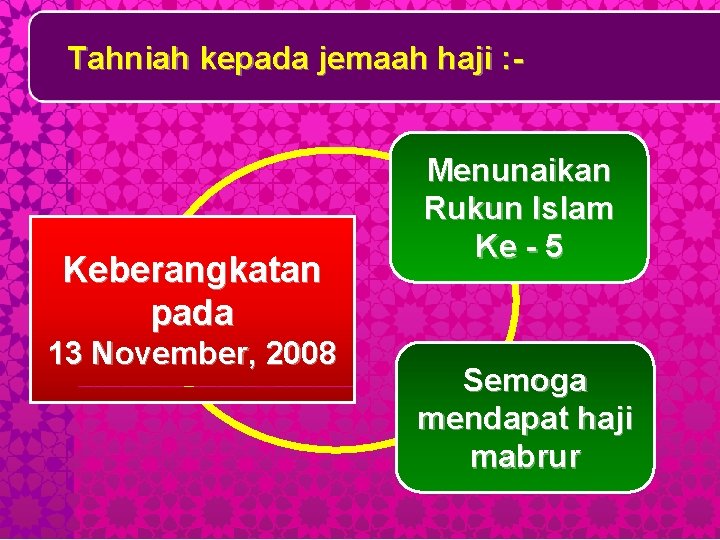 Tahniah kepada jemaah haji :-

Keberangkatan pada
13 November, 2008

Menunaikan Rukun Islam Ke - 5

Semoga mendapat haji mabrur